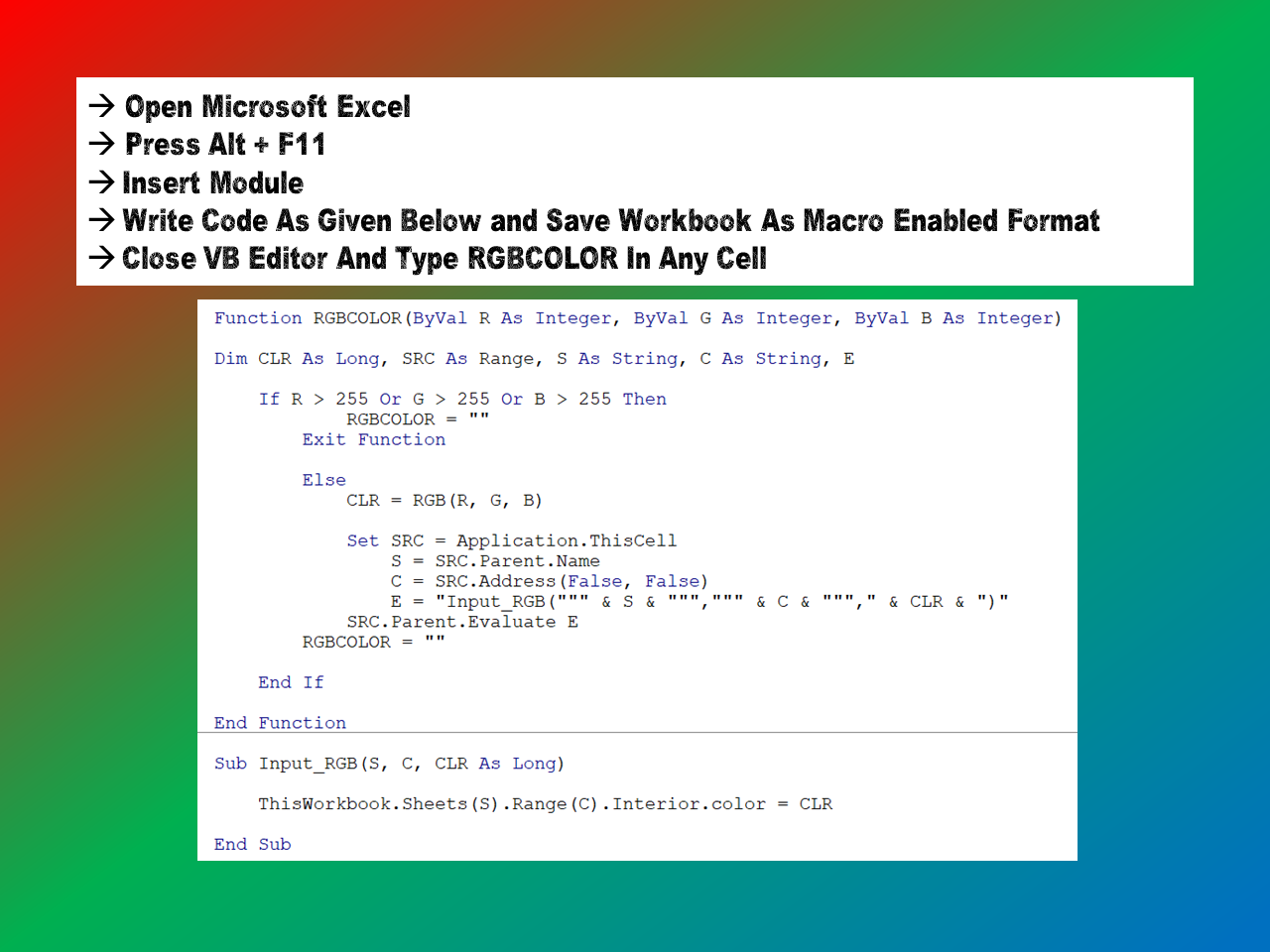 → Open Microsoft Excel
→ Press Alt + F11
→ Insert Module
→ Write Code As Given Below and Save Workbook As Macro Enabled Format
→ Close VB Editor And Type RGBCOLOR In Any Cell

Function RGBCOLOR(ByVal R As Integer, ByVal G As Integer, ByVal B As Integer)

Dim CLR As Long, SRC As Range, S As String, C As String, E

    If R > 255 Or G > 255 Or B > 255 Then
            RGBCOLOR = ""
        Exit Function

        Else
            CLR = RGB(R, G, B)

            Set SRC = Application.ThisCell
                S = SRC.Parent.Name
                C = SRC.Address(False, False)
                E = "Input_RGB(""" & S & """,""" & C & """," & CLR & ")"
            SRC.Parent.Evaluate E
        RGBCOLOR = ""

    End If

End Function

Sub Input_RGB(S, C, CLR As Long)

    ThisWorkbook.Sheets(S).Range(C).Interior.color = CLR

End Sub